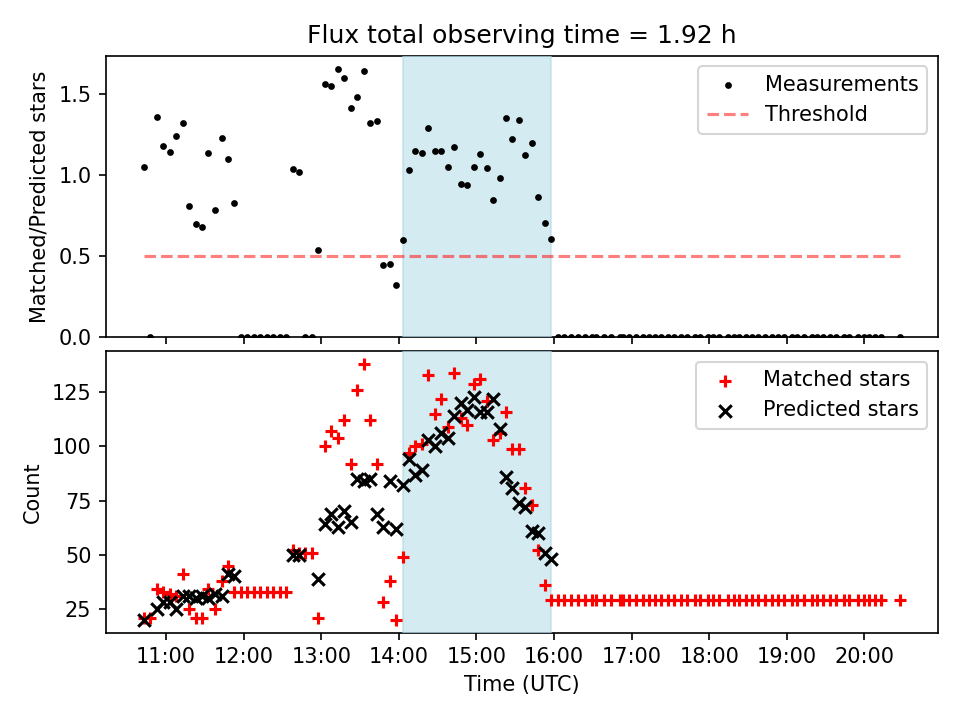 Flux total observing time = 1.92 h

Matched/Predicted stars

1.5
1.0
0.5
0.0

Measurements
Threshold

Count

125
100
75
50
25

Matched stars
Predicted stars

11:00 12:00 13:00 14:00 15:00 16:00 17:00 18:00 19:00 20:00

Time (UTC)